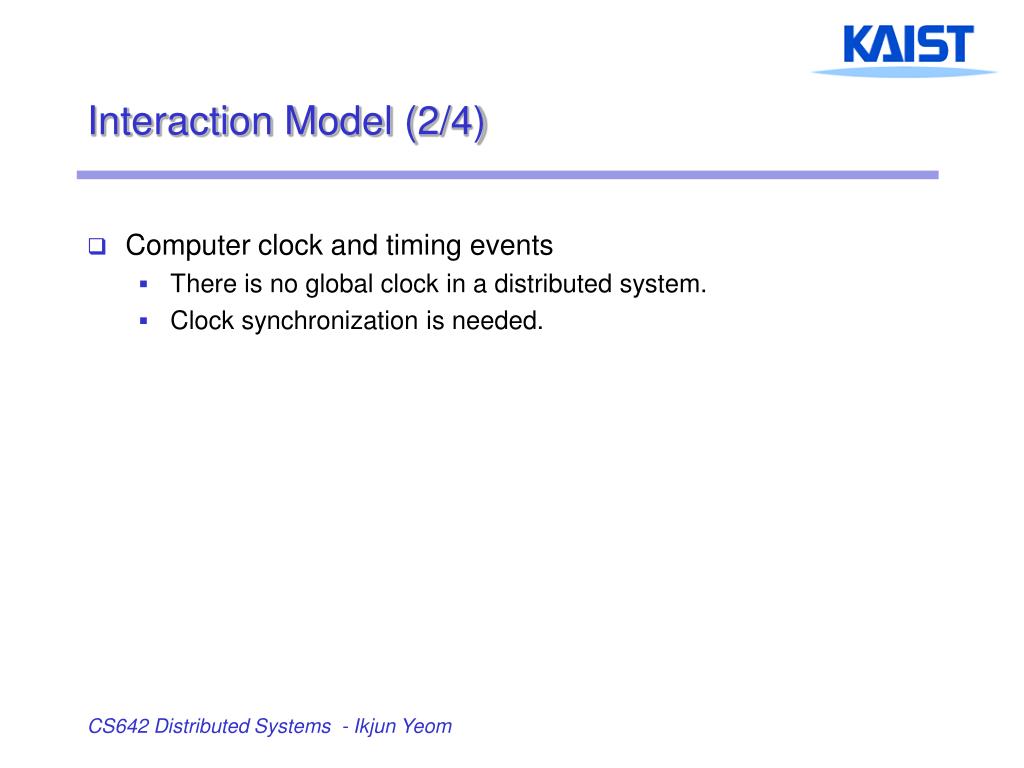 KAIST

Interaction Model (2/4)

Computer clock and timing events
There is no global clock in a distributed system.
Clock synchronization is needed.

CS642 Distributed Systems - Ikjun Yeom